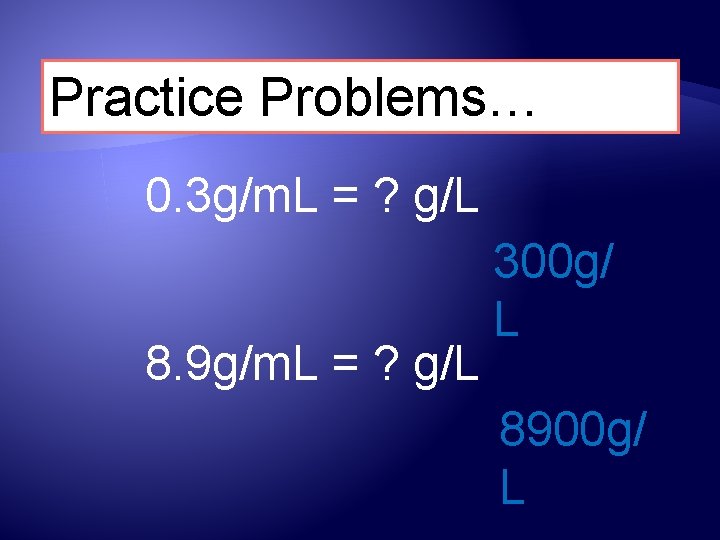 Practice Problems…

0.3g/mL = ? g/L

300g/L

8.9g/mL = ? g/L

8900g/L